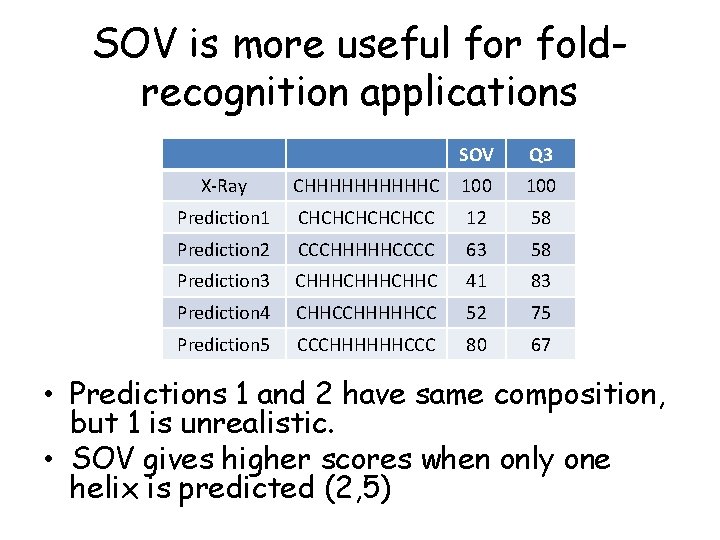 SOV is more useful for fold-recognition applications

| | | SOV | Q3 |
|---|---|---|---|
| X-Ray | CHHHHHHHHHHC | 100 | 100 |
| Prediction1 | CHCHCHCHCHCC | 12 | 58 |
| Prediction2 | CCCHHHHHCCCC | 63 | 58 |
| Prediction3 | CHHHCHHHCHHC | 41 | 83 |
| Prediction4 | CHHCCHHHHHCC | 52 | 75 |
| Prediction5 | CCCHHHHHHCCC | 80 | 67 |

• Predictions 1 and 2 have same composition, but 1 is unrealistic.
• SOV gives higher scores when only one helix is predicted (2,5)